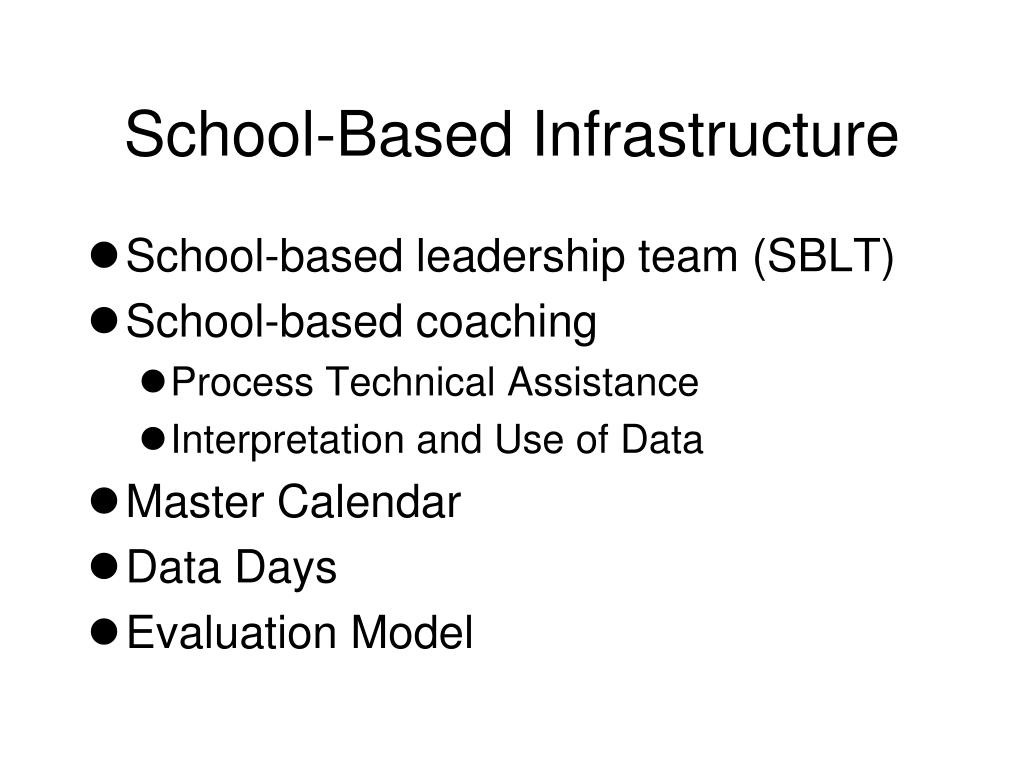 School-Based Infrastructure

- School-based leadership team (SBLT)
- School-based coaching
  - Process Technical Assistance
  - Interpretation and Use of Data
- Master Calendar
- Data Days
- Evaluation Model